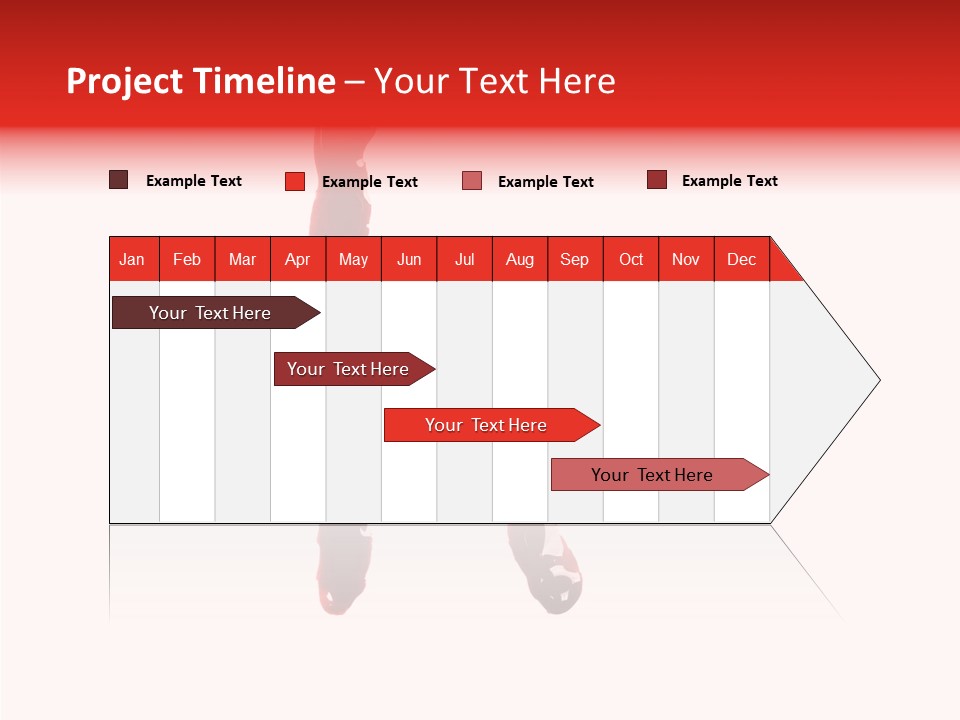 Project Timeline – Your Text Here

Example Text
Example Text
Example Text
Example Text

| Jan | Feb | Mar | Apr | May | Jun | Jul | Aug | Sep | Oct | Nov | Dec |
|---|---|---|---|---|---|---|---|---|---|---|---|

Your Text Here
Your Text Here
Your Text Here
Your Text Here